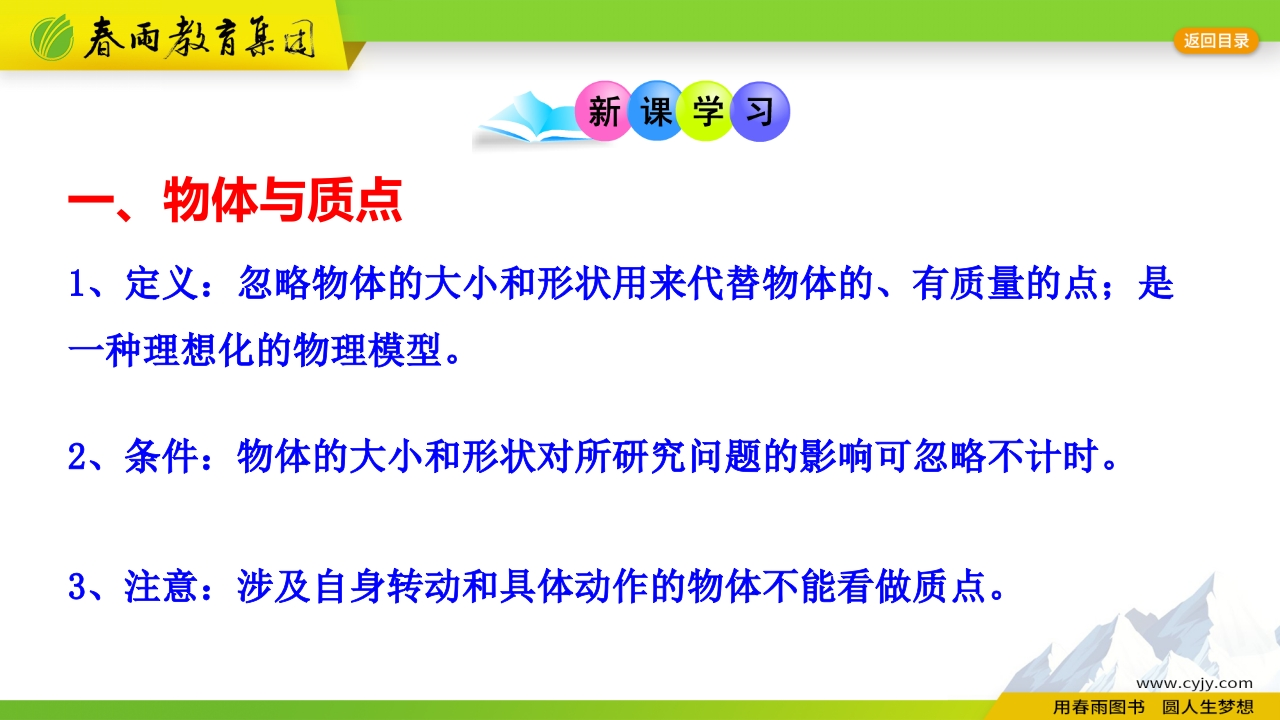 春雨教育集团

返回目录

新课学习

一、物体与质点

1、定义：忽略物体的大小和形状用来代替物体的、有质量的点；是一种理想化的物理模型。

2、条件：物体的大小和形状对所研究问题的影响可忽略不计时。

3、注意：涉及自身转动和具体动作的物体不能看做质点。

www.cyjy.com

用春雨图书　圆人生梦想